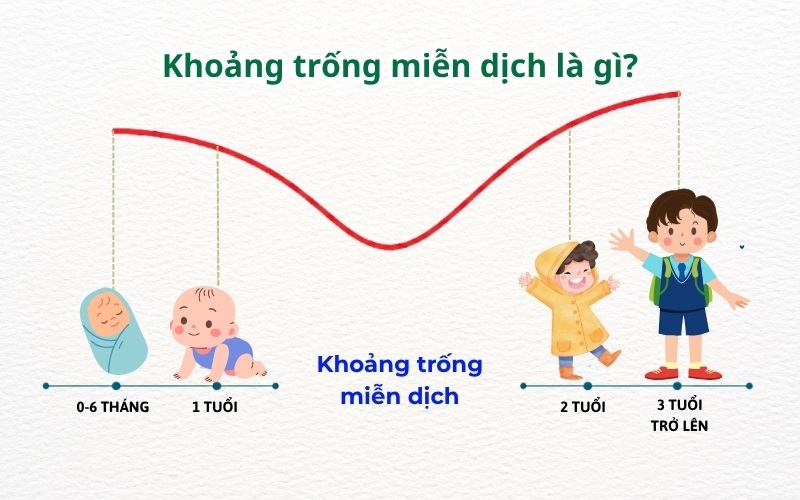 Khoảng trống miễn dịch là gì?

0-6 THÁNG

1 TUỔI

Khoảng trống miễn dịch

2 TUỔI

3 TUỔI TRỞ LÊN